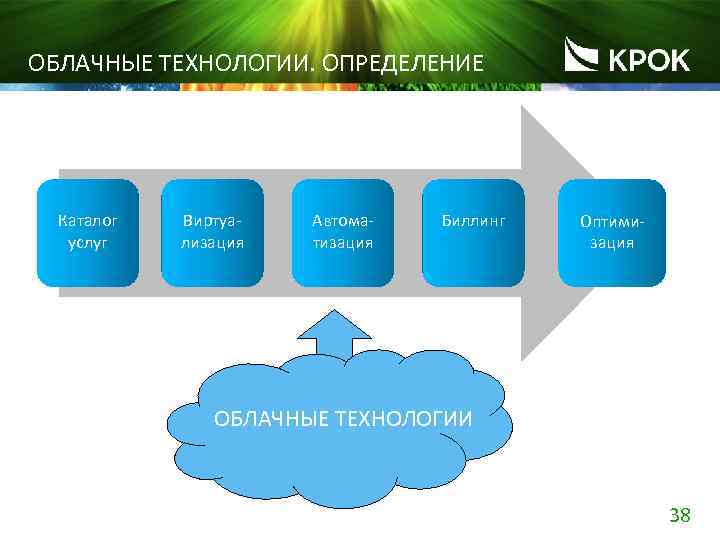 ОБЛАЧНЫЕ ТЕХНОЛОГИИ. ОПРЕДЕЛЕНИЕ

КРОК

Каталог услуг

Виртуализация

Автоматизация

Биллинг

Оптимизация

ОБЛАЧНЫЕ ТЕХНОЛОГИИ

38